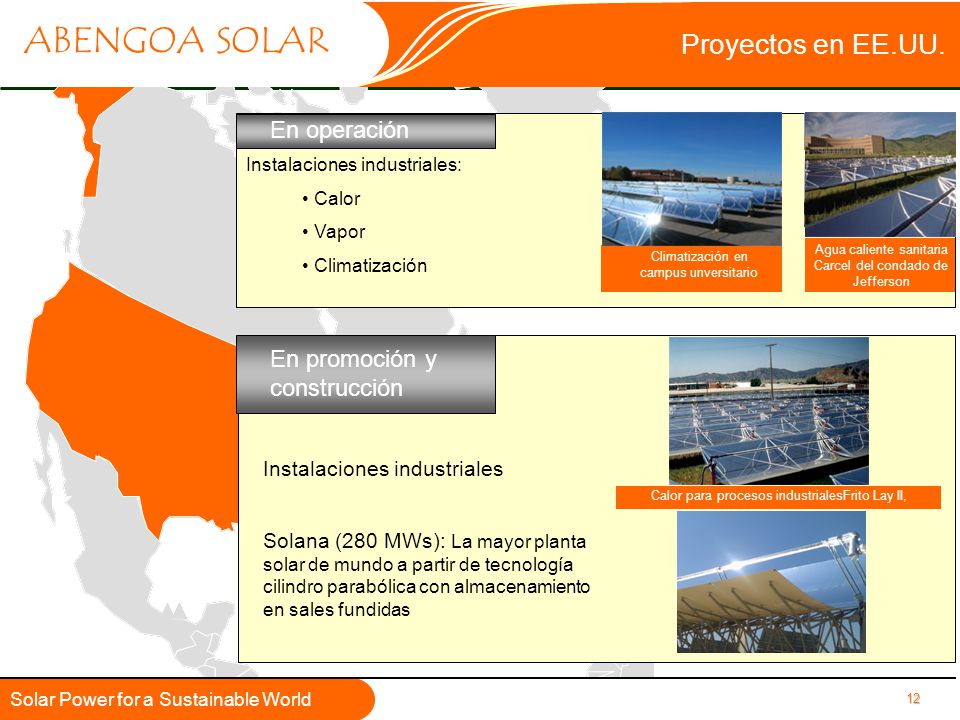 ABENGOA SOLAR

Proyectos en EE.UU.

En operación

Instalaciones industriales:

• Calor

• Vapor

• Climatización

Climatización en campus unversitario

Agua caliente sanitaria Carcel del condado de Jefferson

En promoción y construcción

Instalaciones industriales

Calor para procesos industrialesFrito Lay II,

Solana (280 MWs): La mayor planta solar de mundo a partir de tecnología cilindro parabólica con almacenamiento en sales fundidas

Solar Power for a Sustainable World

12